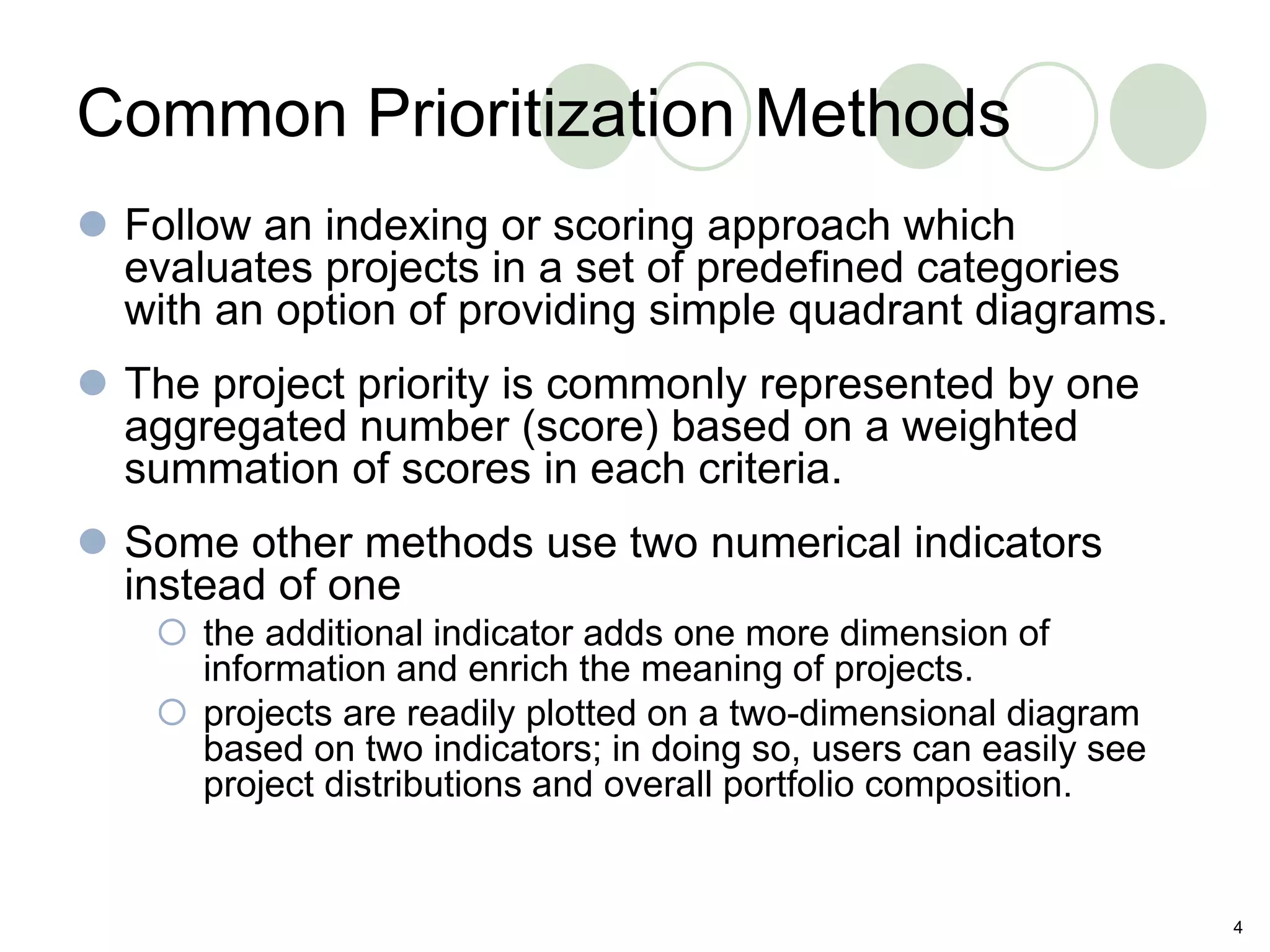 Common Prioritization Methods

Follow an indexing or scoring approach which evaluates projects in a set of predefined categories with an option of providing simple quadrant diagrams.

The project priority is commonly represented by one aggregated number (score) based on a weighted summation of scores in each criteria.

Some other methods use two numerical indicators instead of one

the additional indicator adds one more dimension of information and enrich the meaning of projects.

projects are readily plotted on a two-dimensional diagram based on two indicators; in doing so, users can easily see project distributions and overall portfolio composition.

4